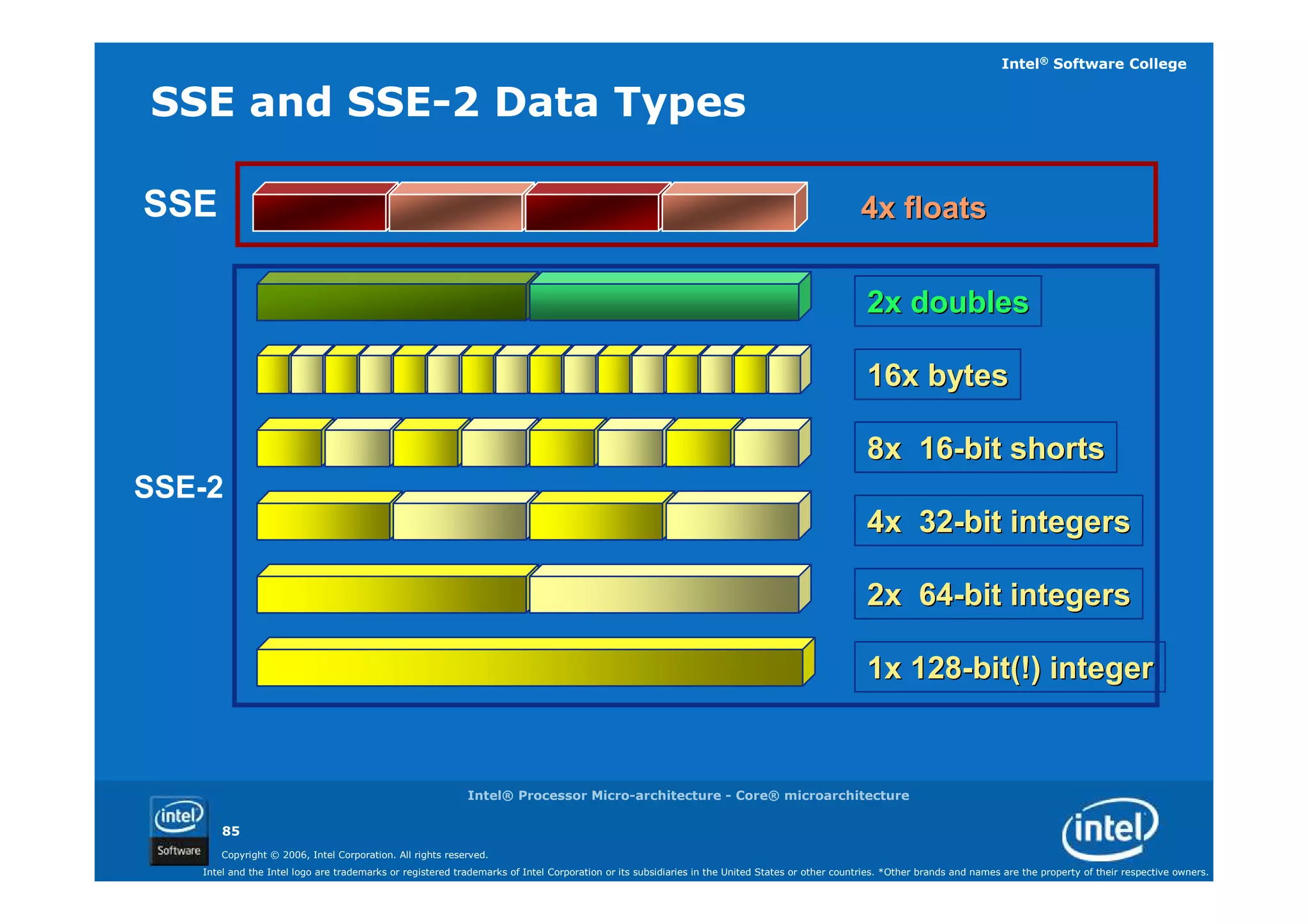 Intel® Software College

SSE and SSE-2 Data Types

SSE

4x floats

SSE-2

2x doubles

16x bytes

8x 16-bit shorts

4x 32-bit integers

2x 64-bit integers

1x 128-bit(!) integer

Intel® Processor Micro-architecture - Core® microarchitecture

intel Software

85

Copyright © 2006, Intel Corporation. All rights reserved.

Intel and the Intel logo are trademarks or registered trademarks of Intel Corporation or its subsidiaries in the United States or other countries. *Other brands and names are the property of their respective owners.

intel